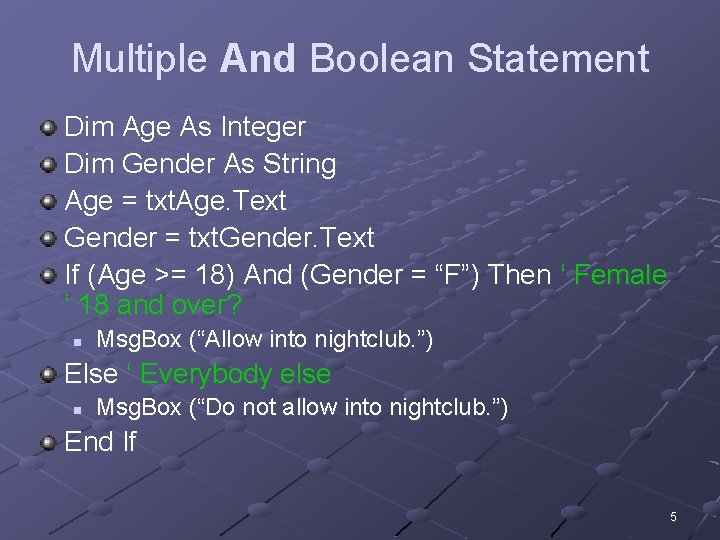 Multiple And Boolean Statement

Dim Age As Integer

Dim Gender As String

Age = txtAge.Text

Gender = txtGender.Text

If (Age >= 18) And (Gender = “F”) Then ‘ Female ‘ 18 and over?

MsgBox (“Allow into nightclub.”)

Else ‘ Everybody else

MsgBox (“Do not allow into nightclub.”)

End If

5